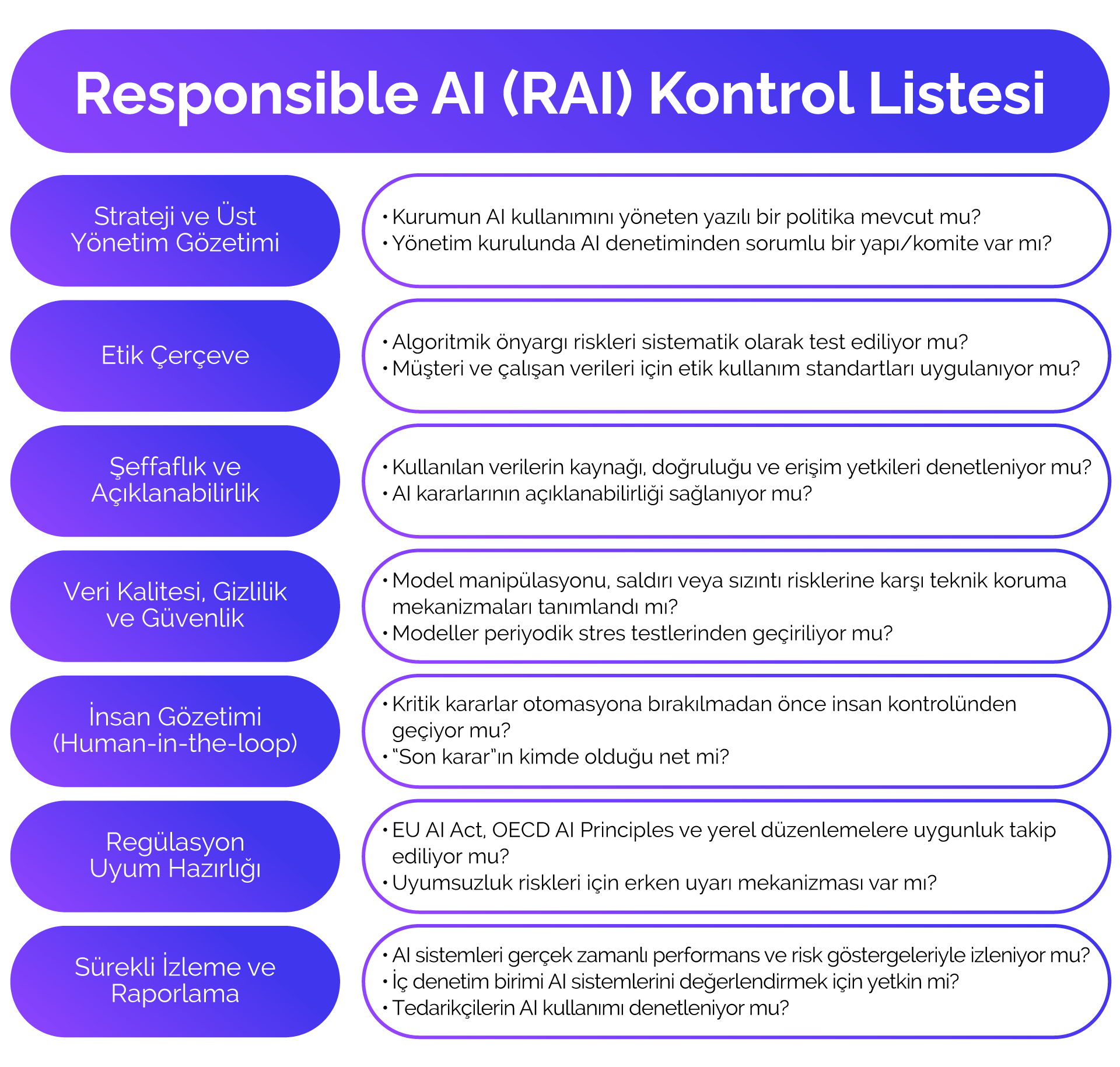 Responsible AI (RAI) Kontrol Listesi

Strateji ve Üst Yönetim Gözetimi

• Kurumun AI kullanımını yöneten yazılı bir politika mevcut mu?
• Yönetim kurulunda AI denetiminden sorumlu bir yapı/komite var mı?

Etik Çerçeve

• Algoritmik önyargı riskleri sistematik olarak test ediliyor mu?
• Müşteri ve çalışan verileri için etik kullanım standartları uygulanıyor mu?

Şeffaflık ve Açıklanabilirlik

• Kullanılan verilerin kaynağı, doğruluğu ve erişim yetkileri denetleniyor mu?
• AI kararlarının açıklanabilirliği sağlanıyor mu?

Veri Kalitesi, Gizlilik ve Güvenlik

• Model manipülasyonu, saldırı veya sızıntı risklerine karşı teknik koruma mekanizmaları tanımlandı mı?
• Modeller periyodik stres testlerinden geçiriliyor mu?

İnsan Gözetimi (Human-in-the-loop)

• Kritik kararlar otomasyona bırakılmadan önce insan kontrolünden geçiyor mu?
• "Son karar"ın kimde olduğu net mi?

Regülasyon Uyum Hazırlığı

• EU AI Act, OECD AI Principles ve yerel düzenlemelere uygunluk takip ediliyor mu?
• Uyumsuzluk riskleri için erken uyarı mekanizması var mı?

Sürekli İzleme ve Raporlama

• AI sistemleri gerçek zamanlı performans ve risk göstergeleriyle izleniyor mu?
• İç denetim birimi AI sistemlerini değerlendirmek için yetkin mi?
• Tedarikçilerin AI kullanımı denetleniyor mu?